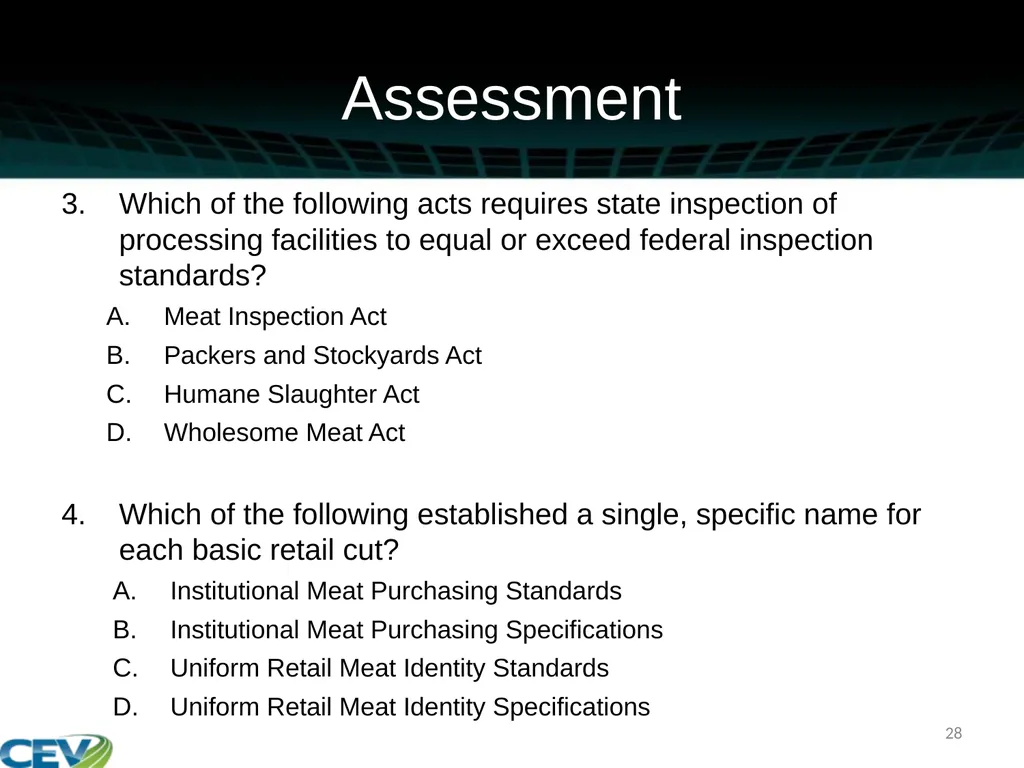 Assessment

3. Which of the following acts requires state inspection of processing facilities to equal or exceed federal inspection standards?

A. Meat Inspection Act

B. Packers and Stockyards Act

C. Humane Slaughter Act

D. Wholesome Meat Act

4. Which of the following established a single, specific name for each basic retail cut?

A. Institutional Meat Purchasing Standards

B. Institutional Meat Purchasing Specifications

C. Uniform Retail Meat Identity Standards

D. Uniform Retail Meat Identity Specifications

28

CEV